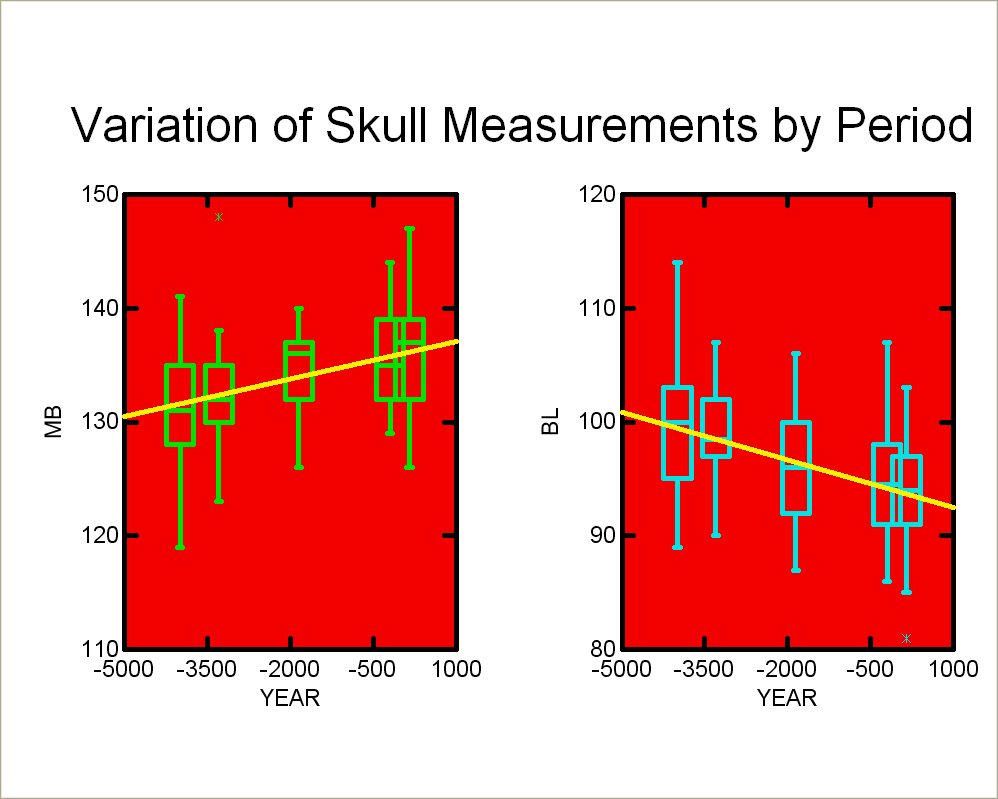 Variation of Skull Measurements by Period

150
140
130
120
110
MB
-5000 -3500 -2000 -500 1000
YEAR

120
110
100
90
80
BL
-5000 -3500 -2000 -500 1000
YEAR